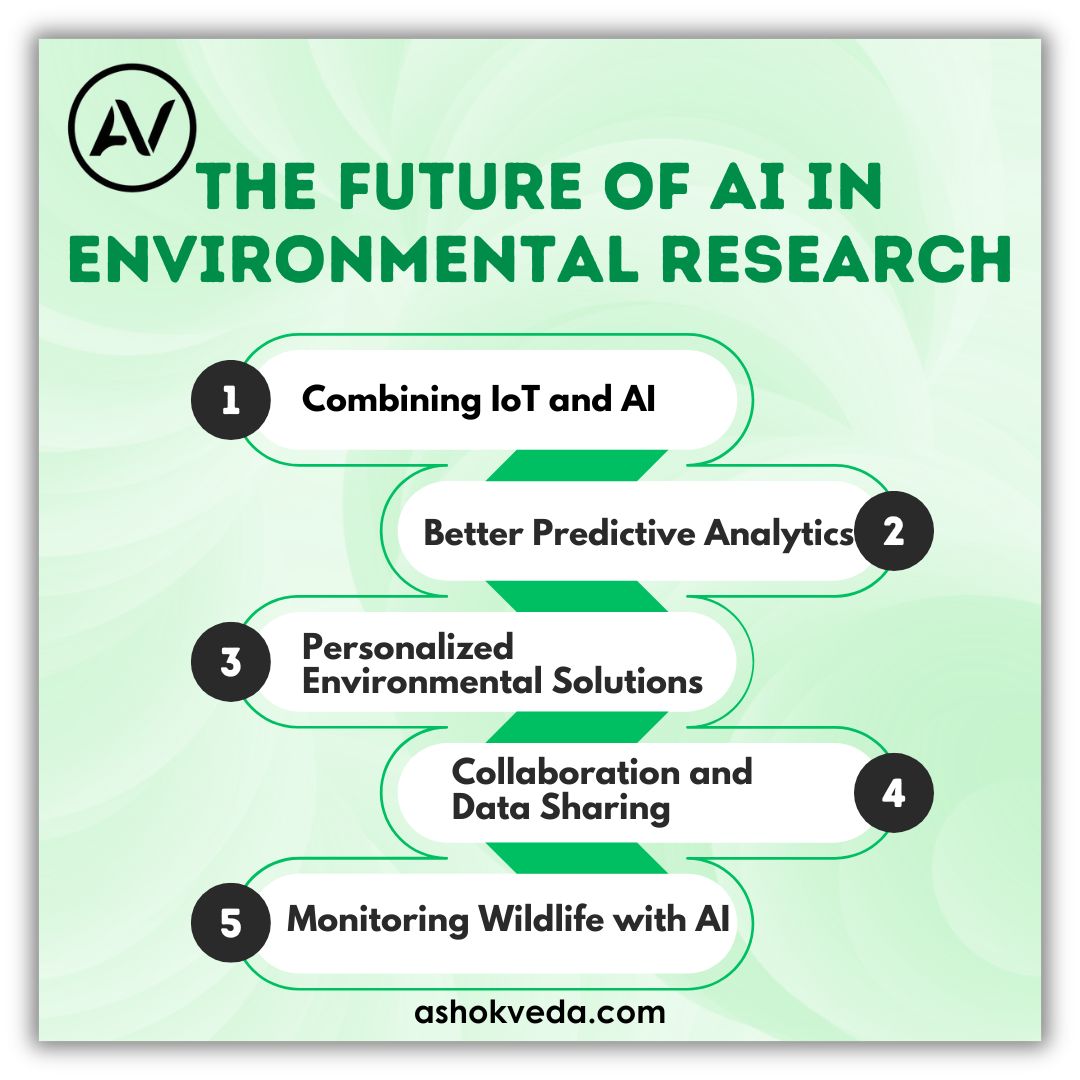 AV

THE FUTURE OF AI IN ENVIRONMENTAL RESEARCH

1 Combining IoT and AI

Better Predictive Analytics 2

3 Personalized Environmental Solutions

Collaboration and Data Sharing 4

5 Monitoring Wildlife with AI

ashokveda.com